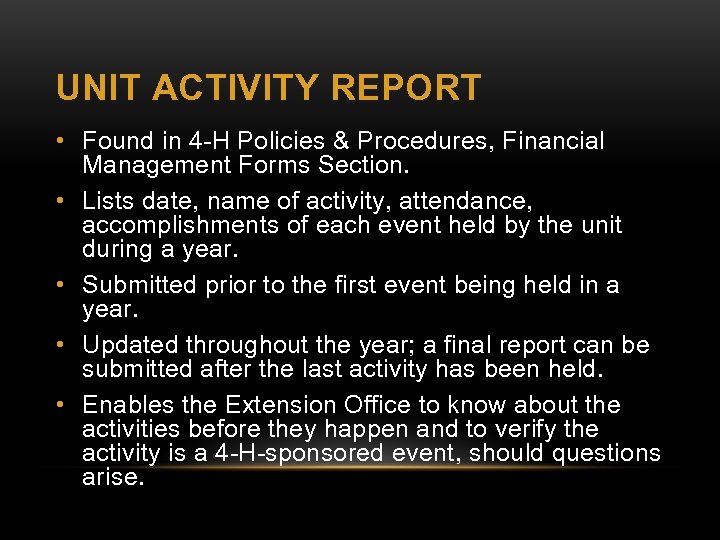 UNIT ACTIVITY REPORT

• Found in 4-H Policies & Procedures, Financial Management Forms Section.

• Lists date, name of activity, attendance, accomplishments of each event held by the unit during a year.

• Submitted prior to the first event being held in a year.

• Updated throughout the year; a final report can be submitted after the last activity has been held.

• Enables the Extension Office to know about the activities before they happen and to verify the activity is a 4-H-sponsored event, should questions arise.